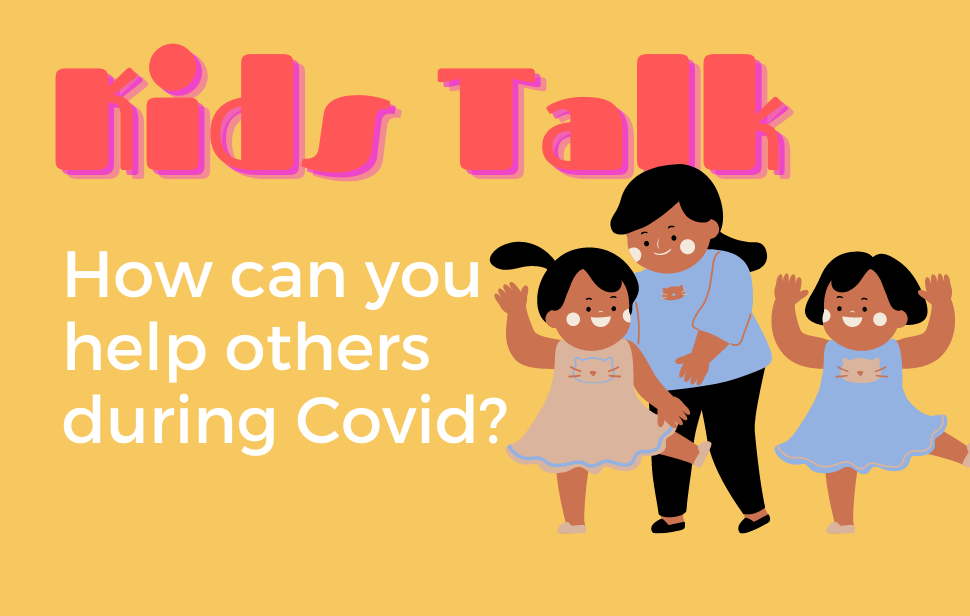 Kids Talk

How can you help others during Covid?